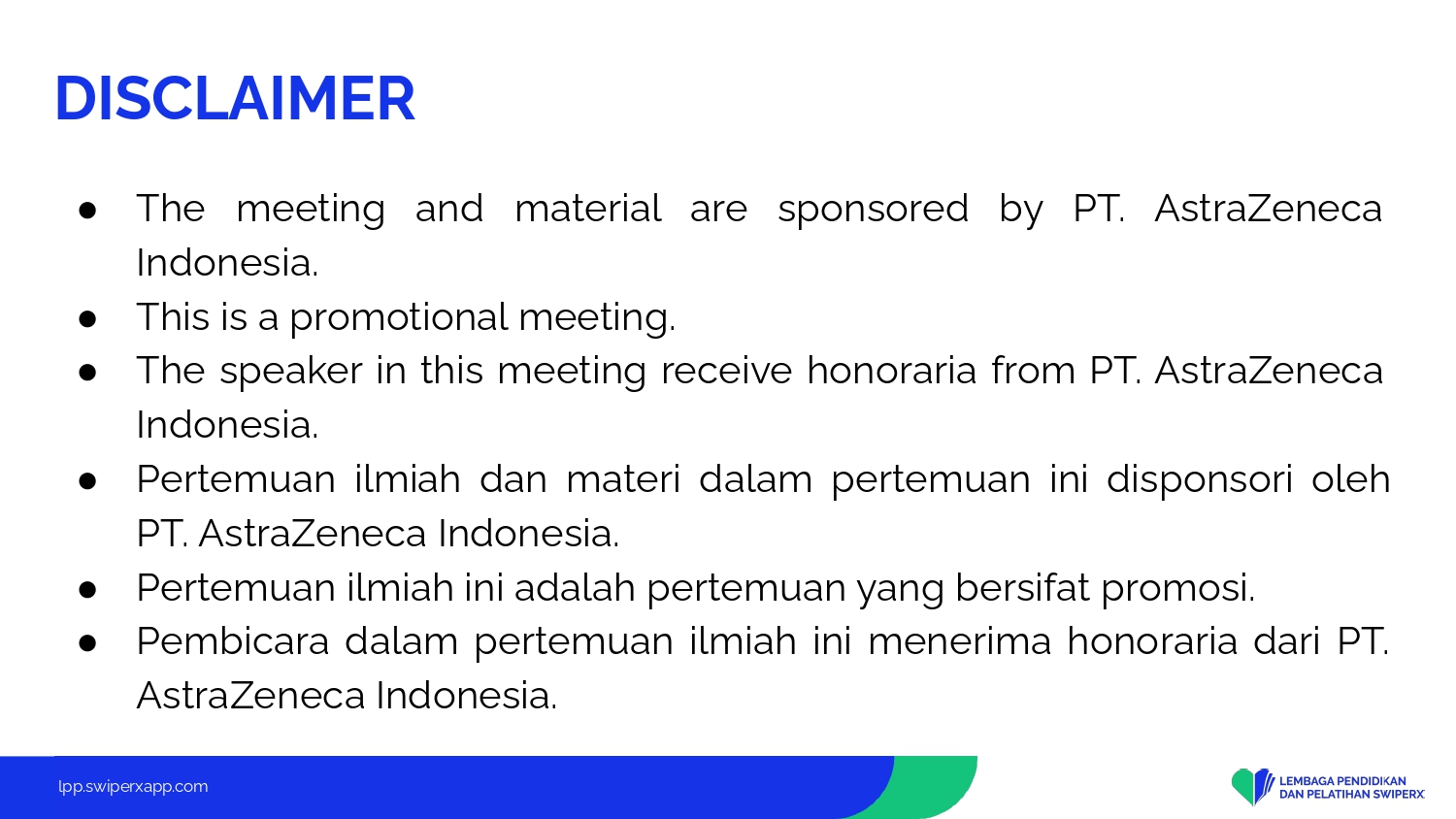 DISCLAIMER

● The meeting and material are sponsored by PT. AstraZeneca Indonesia.
● This is a promotional meeting.
● The speaker in this meeting receive honoraria from PT. AstraZeneca Indonesia.
● Pertemuan ilmiah dan materi dalam pertemuan ini disponsori oleh PT. AstraZeneca Indonesia.
● Pertemuan ilmiah ini adalah pertemuan yang bersifat promosi.
● Pembicara dalam pertemuan ilmiah ini menerima honoraria dari PT. AstraZeneca Indonesia.

lpp.swiperxapp.com

LEMBAGA PENDIDIKAN DAN PELATIHAN SWIPERX